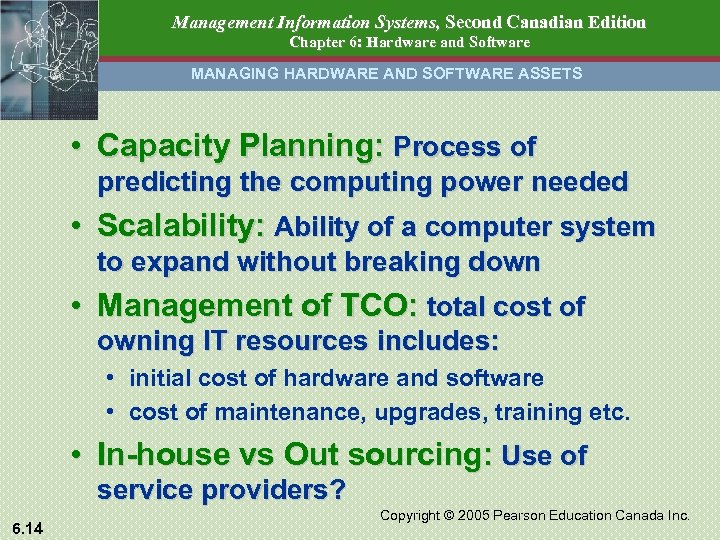 Management Information Systems, Second Canadian Edition
Chapter 6: Hardware and Software

MANAGING HARDWARE AND SOFTWARE ASSETS

• Capacity Planning: Process of predicting the computing power needed
• Scalability: Ability of a computer system to expand without breaking down
• Management of TCO: total cost of owning IT resources includes:
  • initial cost of hardware and software
  • cost of maintenance, upgrades, training etc.
• In-house vs Out sourcing: Use of service providers?

Copyright © 2005 Pearson Education Canada Inc.

6.14